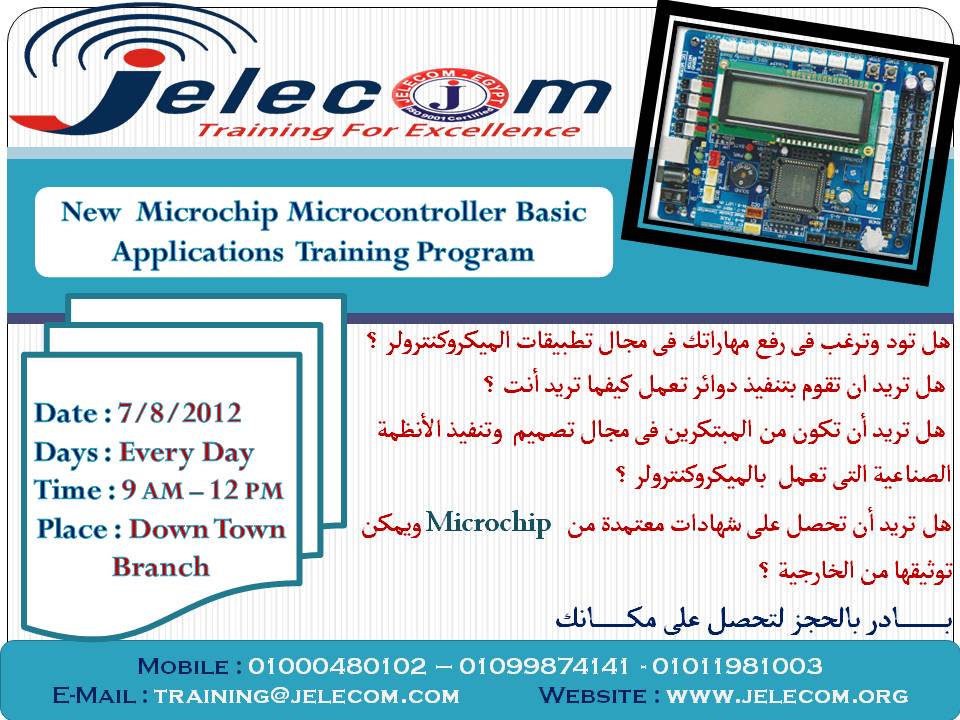 Jelecom
JELECOM - EGYPT
ISO 9001 Certified
Training For Excellence

New Microchip Microcontroller Basic Applications Training Program

Date : 7/8/2012
Days : Every Day
Time : 9 AM – 12 PM
Place : Down Town Branch

هل تود وترغب فى رفع مهاراتك فى مجال تطبيقات الميكروكنترولر ؟

هل تريد ان تقوم بتنفيذ دوائر تعمل كيفما تريد أنت ؟

هل تريد أن تكون من المبتكرين فى مجال تصميم وتنفيذ الأنظمة الصناعية التى تعمل بالميكروكنترولر ؟

هل تريد أن تحصل على شهادات معتمدة من Microchip ويمكن توثيقها من الخارجية ؟

بـــــادر بالحجز لتحصل على مكـــــانك

Mobile : 01000480102 – 01099874141 - 01011981003
E-Mail : training@jelecom.com Website : www.jelecom.org